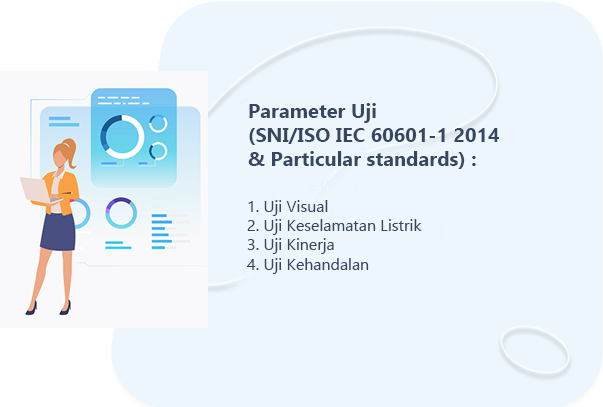 Parameter Uji
(SNI/ISO IEC 60601-1 2014
& Particular standards) :

1. Uji Visual
2. Uji Keselamatan Listrik
3. Uji Kinerja
4. Uji Kehandalan